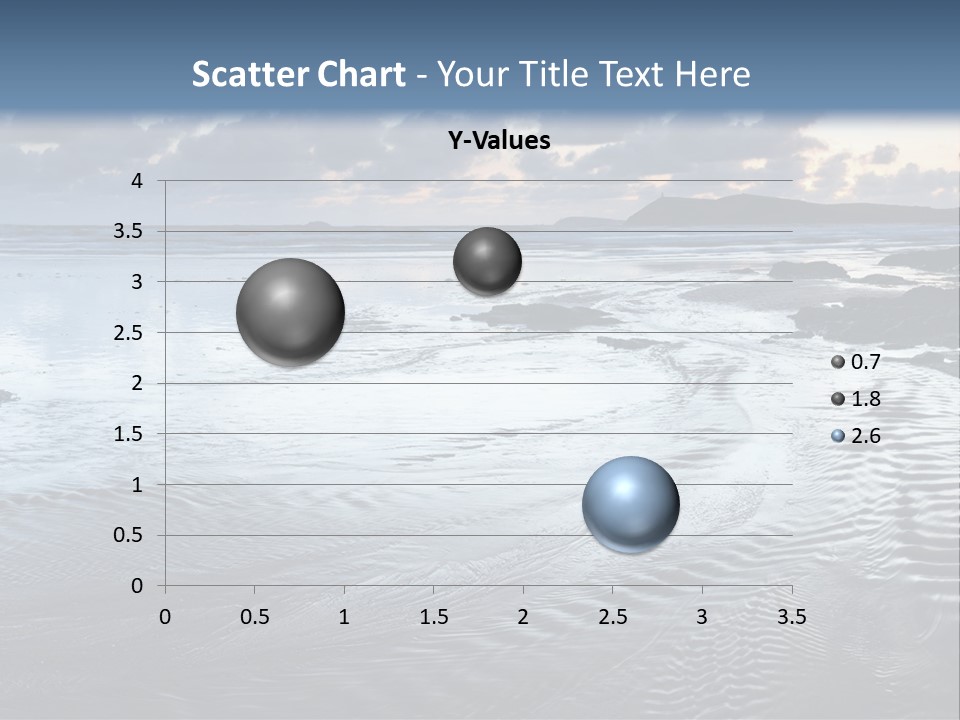 Scatter Chart - Your Title Text Here

Y-Values

4
3.5
3
2.5
2
1.5
1
0.5
0

0 0.5 1 1.5 2 2.5 3 3.5

0.7
1.8
2.6